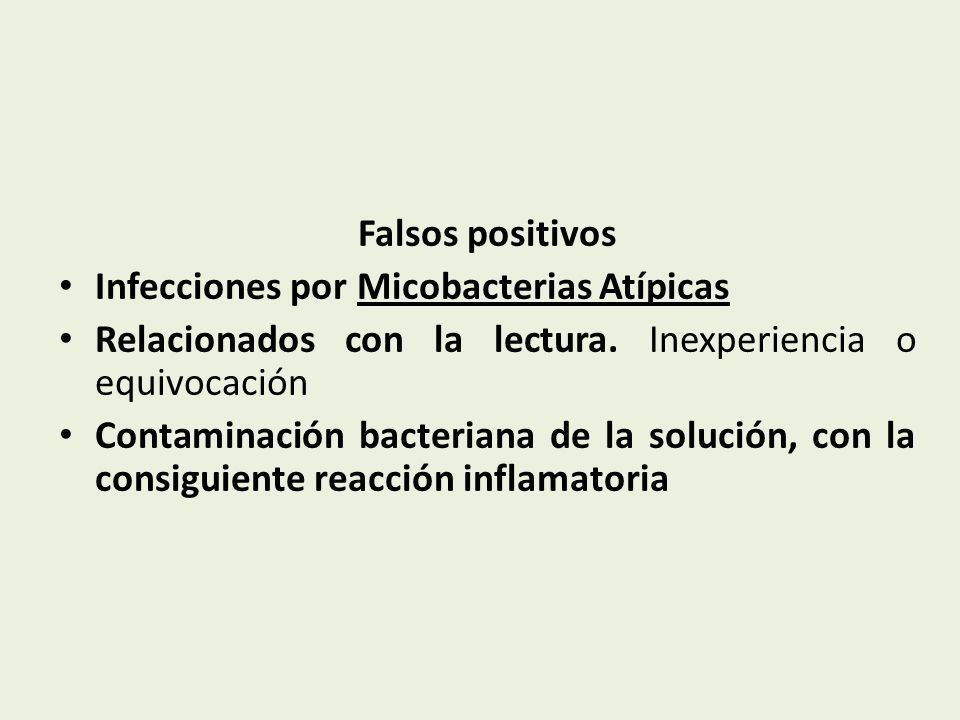 Falsos positivos

• Infecciones por Micobacterias Atípicas
• Relacionados con la lectura. Inexperiencia o equivocación
• Contaminación bacteriana de la solución, con la consiguiente reacción inflamatoria